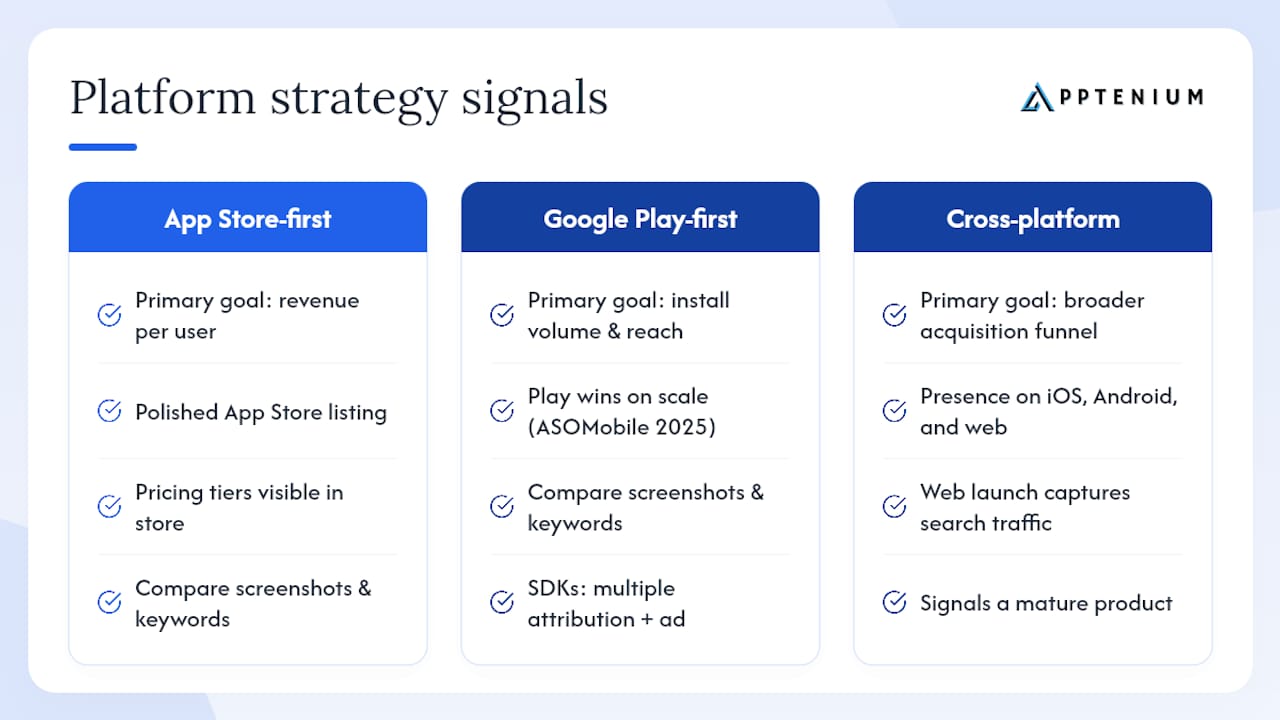 Platform strategy signals

APPTENIUM

App Store-first

Primary goal: revenue per user

Polished App Store listing

Pricing tiers visible in store

Compare screenshots & keywords

Google Play-first

Primary goal: install volume & reach

Play wins on scale (ASOMobile 2025)

Compare screenshots & keywords

SDKs: multiple attribution + ad

Cross-platform

Primary goal: broader acquisition funnel

Presence on iOS, Android, and web

Web launch captures search traffic

Signals a mature product